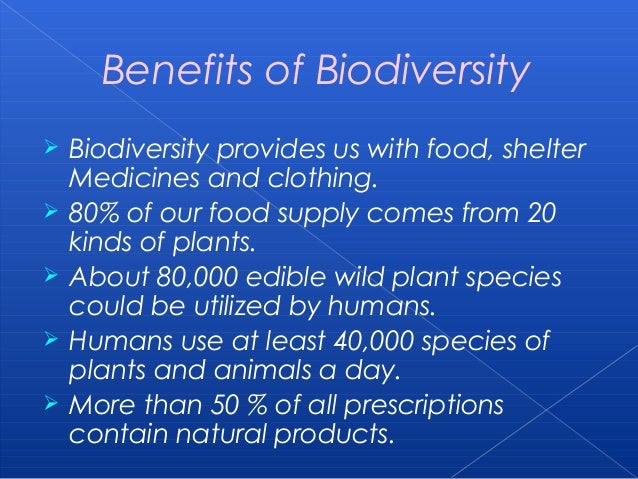 Benefits of Biodiversity

➢ Biodiversity provides us with food, shelter Medicines and clothing.

➢ 80% of our food supply comes from 20 kinds of plants.

➢ About 80,000 edible wild plant species could be utilized by humans.

➢ Humans use at least 40,000 species of plants and animals a day.

➢ More than 50 % of all prescriptions contain natural products.